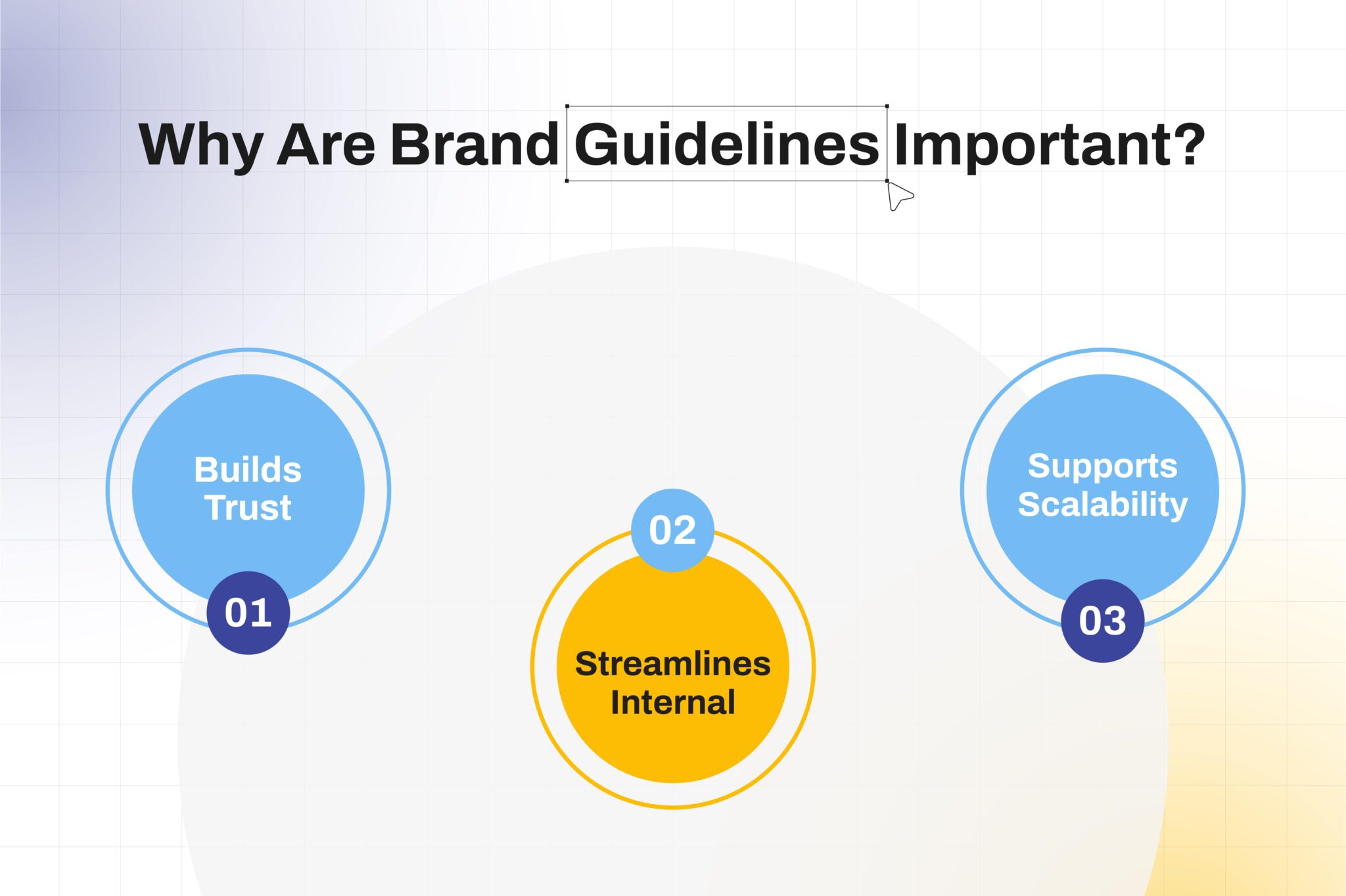 Why Are Brand Guidelines Important?

Builds Trust

01

02

Streamlines Internal

Supports Scalability

03